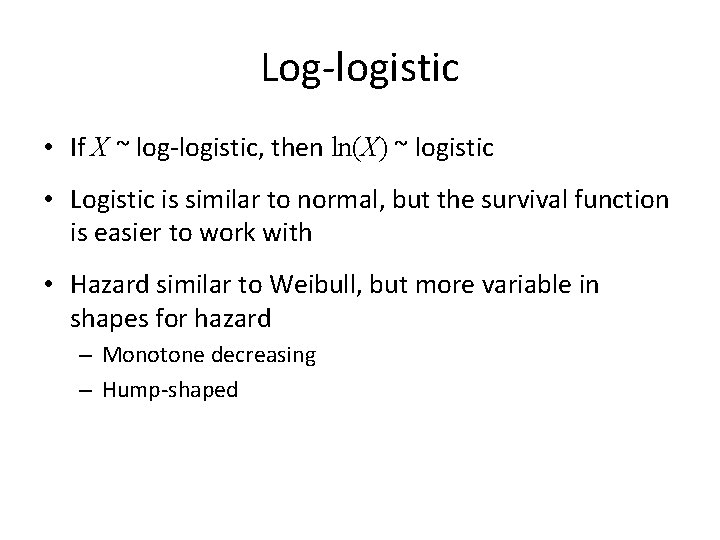 Log-logistic

• If $X$ ~ log-logistic, then $\ln(X)$ ~ logistic

• Logistic is similar to normal, but the survival function is easier to work with

• Hazard similar to Weibull, but more variable in shapes for hazard

– Monotone decreasing

– Hump-shaped